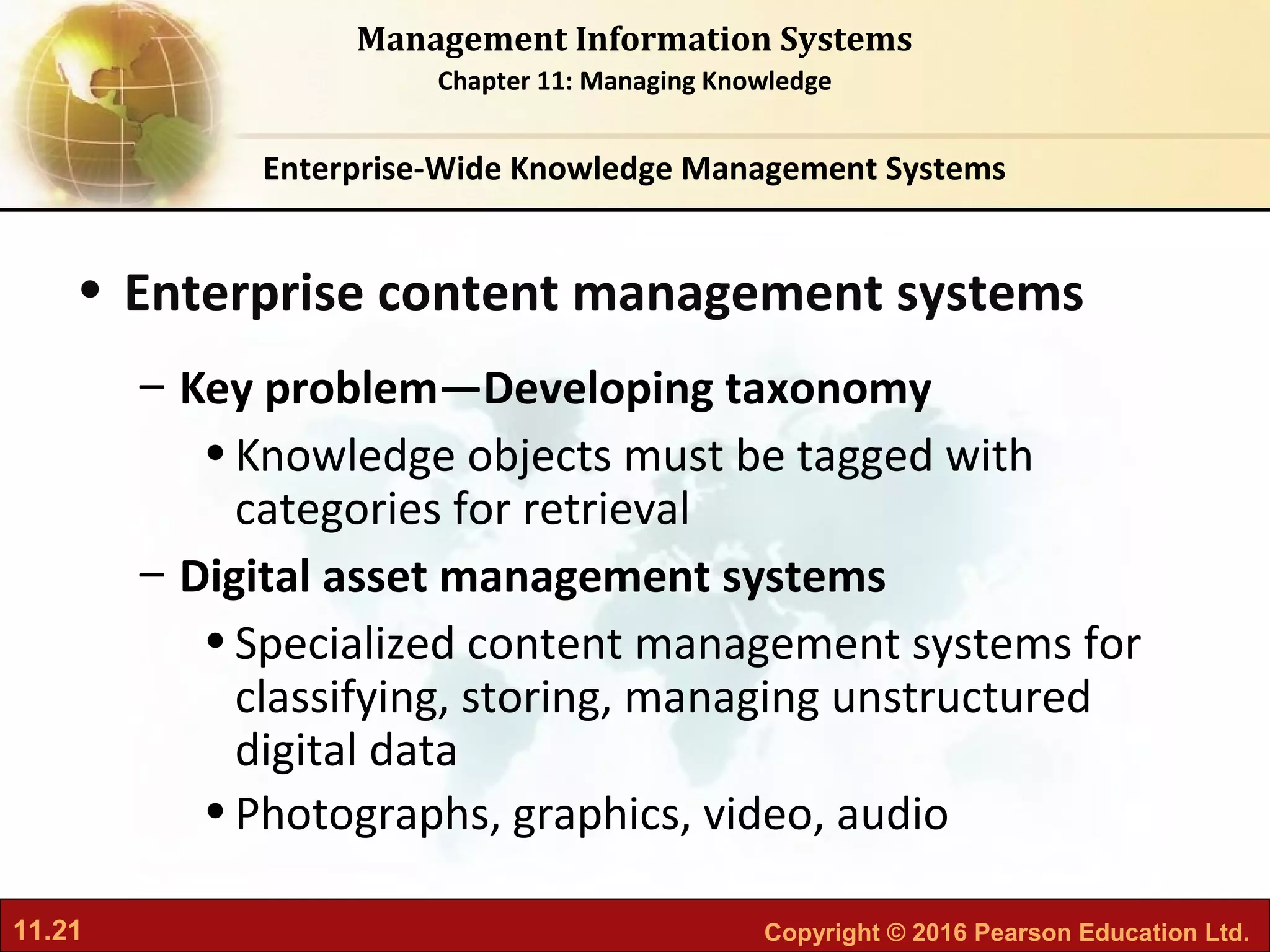 Management Information Systems
Chapter 11: Managing Knowledge

Enterprise-Wide Knowledge Management Systems

• Enterprise content management systems

– Key problem—Developing taxonomy

• Knowledge objects must be tagged with categories for retrieval

– Digital asset management systems

• Specialized content management systems for classifying, storing, managing unstructured digital data

• Photographs, graphics, video, audio

11.21

Copyright © 2016 Pearson Education Ltd.